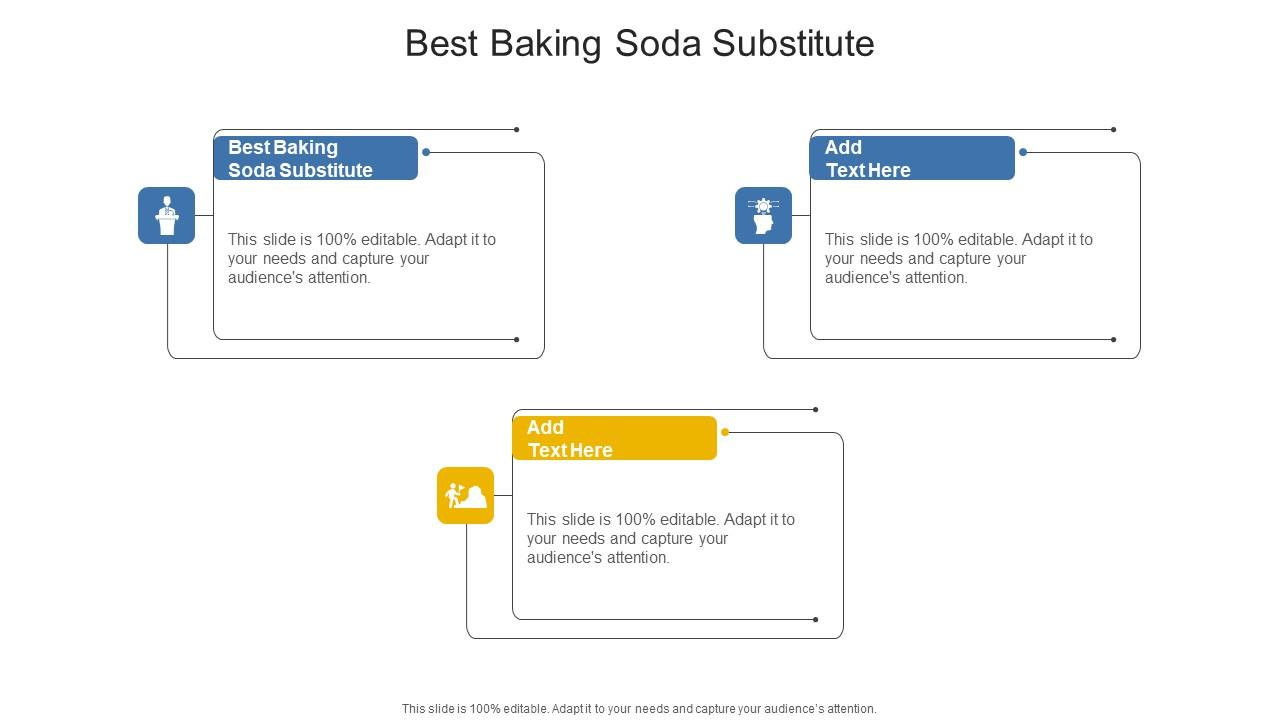 Best Baking Soda Substitute

Best Baking Soda Substitute

This slide is 100% editable. Adapt it to your needs and capture your audience's attention.

Add Text Here

This slide is 100% editable. Adapt it to your needs and capture your audience's attention.

Add Text Here

This slide is 100% editable. Adapt it to your needs and capture your audience's attention.

This slide is 100% editable. Adapt it to your needs and capture your audience's attention.